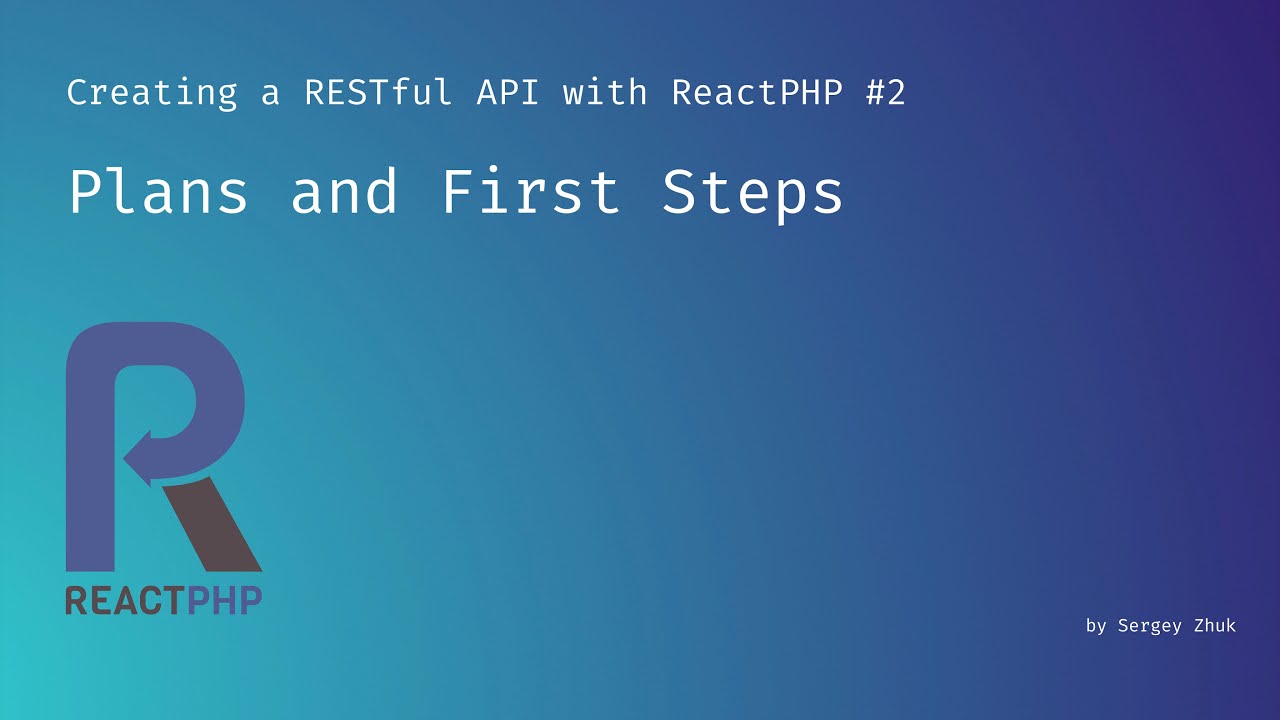 Creating a RESTful API with ReactPHP #2

Plans and First Steps

REACTPHP

by Sergey Zhuk